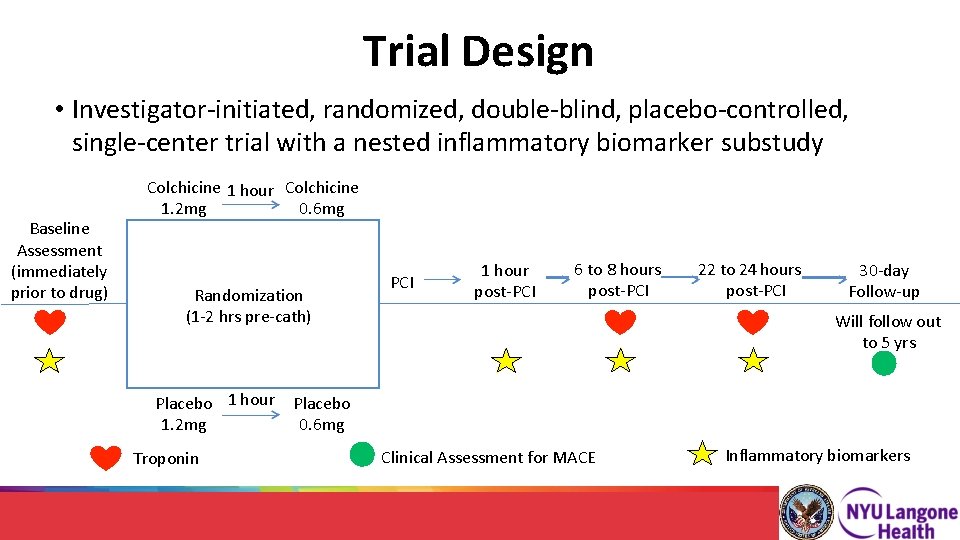 Trial Design

• Investigator-initiated, randomized, double-blind, placebo-controlled, single-center trial with a nested inflammatory biomarker substudy

Colchicine 1.2mg

1 hour

Colchicine 0.6mg

Baseline Assessment (immediately prior to drug)

Randomization (1-2 hrs pre-cath)

PCI

1 hour post-PCI

6 to 8 hours post-PCI

22 to 24 hours post-PCI

30-day Follow-up

Will follow out to 5 yrs

Placebo 1.2mg

1 hour

Placebo 0.6mg

Troponin

Clinical Assessment for MACE

Inflammatory biomarkers

NYU Langone Health